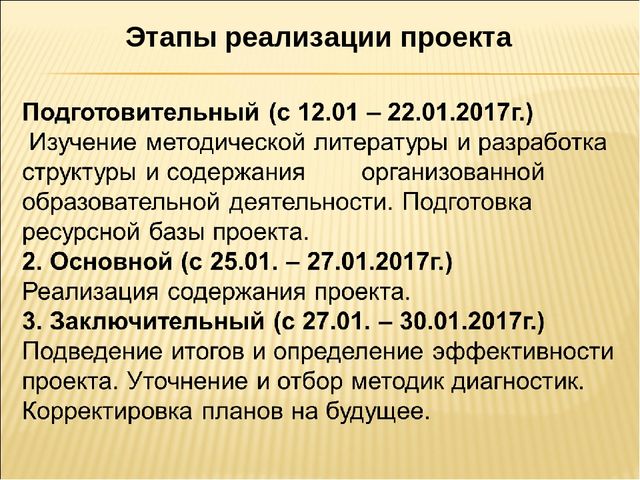 Этапы реализации проекта

Подготовительный (с 12.01 – 22.01.2017г.)
Изучение методической литературы и разработка структуры и содержания организованной образовательной деятельности. Подготовка ресурсной базы проекта.
2. Основной (с 25.01. – 27.01.2017г.)
Реализация содержания проекта.
3. Заключительный (с 27.01. – 30.01.2017г.)
Подведение итогов и определение эффективности проекта. Уточнение и отбор методик диагностик. Корректировка планов на будущее.